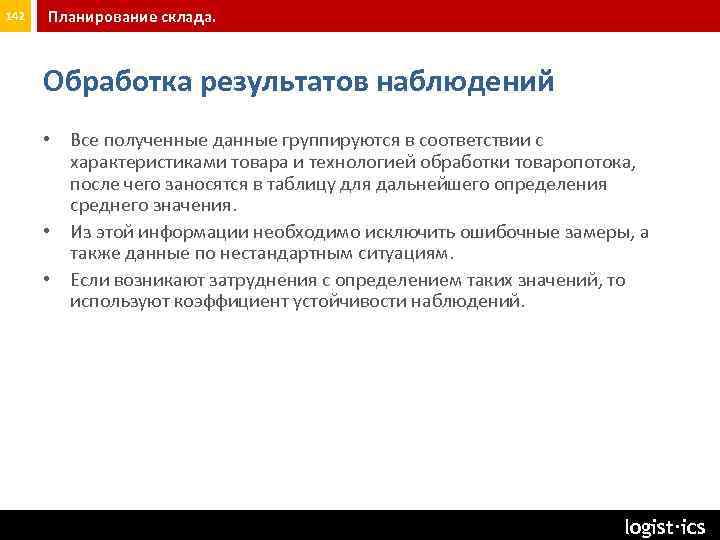 142 Планирование склада.

Обработка результатов наблюдений

• Все полученные данные группируются в соответствии с характеристиками товара и технологией обработки товаропотока, после чего заносятся в таблицу для дальнейшего определения среднего значения.
• Из этой информации необходимо исключить ошибочные замеры, а также данные по нестандартным ситуациям.
• Если возникают затруднения с определением таких значений, то используют коэффициент устойчивости наблюдений.

logist·ics